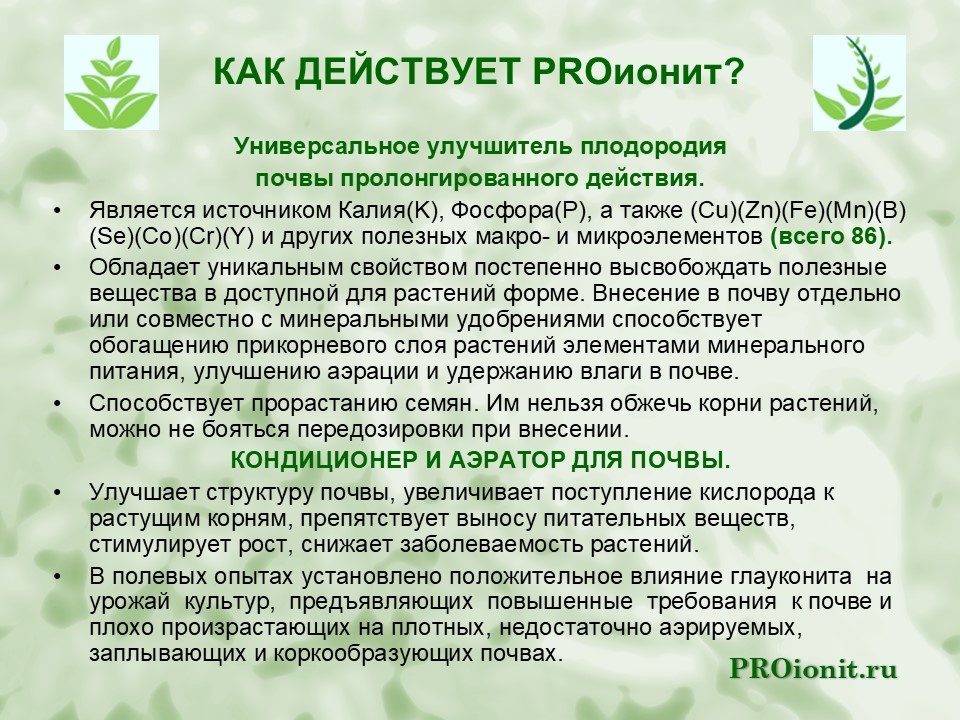 КАК ДЕЙСТВУЕТ PROионит?

Универсальное улучшитель плодородия почвы пролонгированного действия.

• Является источником Калия(K), Фосфора(P), а также (Cu)(Zn)(Fe)(Mn)(B)(Se)(Co)(Cr)(Y) и других полезных макро- и микроэлементов (всего 86).

• Обладает уникальным свойством постепенно высвобождать полезные вещества в доступной для растений форме. Внесение в почву отдельно или совместно с минеральными удобрениями способствует обогащению прикорневого слоя растений элементами минерального питания, улучшению аэрации и удержанию влаги в почве.

• Способствует прорастанию семян. Им нельзя обжечь корни растений, можно не бояться передозировки при внесении.

КОНДИЦИОНЕР И АЭРАТОР ДЛЯ ПОЧВЫ.

• Улучшает структуру почвы, увеличивает поступление кислорода к растущим корням, препятствует выносу питательных веществ, стимулирует рост, снижает заболеваемость растений.

• В полевых опытах установлено положительное влияние глауконита на урожай культур, предъявляющих повышенные требования к почве и плохо произрастающих на плотных, недостаточно аэрируемых, заплывающих и коркообразующих почвах.

PROionit.ru